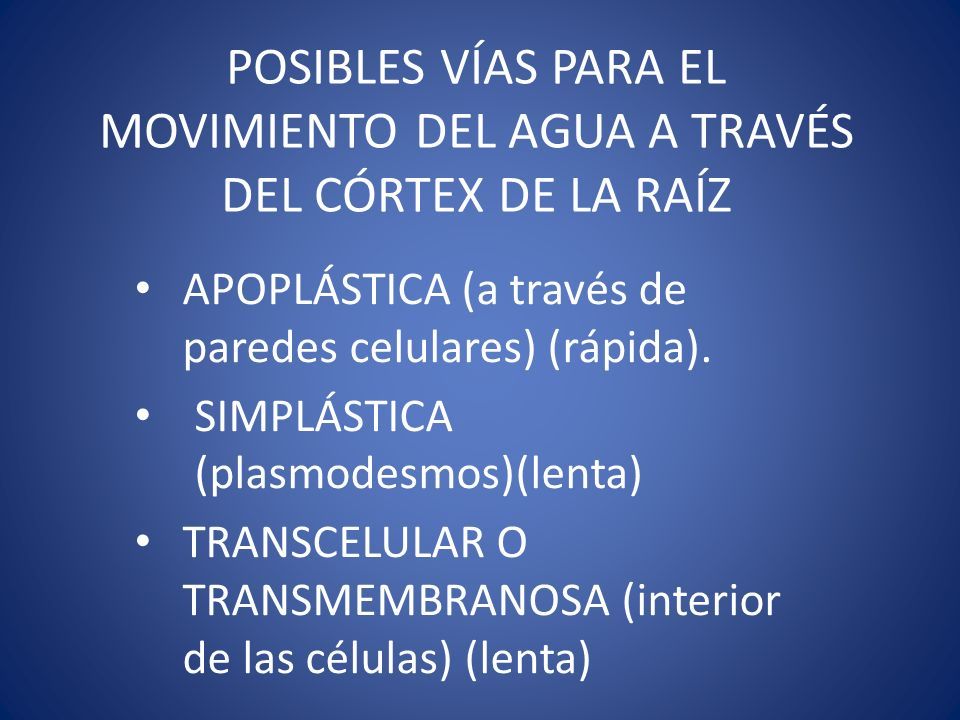 POSIBLES VÍAS PARA EL MOVIMIENTO DEL AGUA A TRAVÉS DEL CÓRTEX DE LA RAÍZ

• APOPLÁSTICA (a través de paredes celulares) (rápida).
• SIMPLÁSTICA (plasmodesmos)(lenta)
• TRANSCELULAR O TRANSMEMBRANOSA (interior de las células) (lenta)